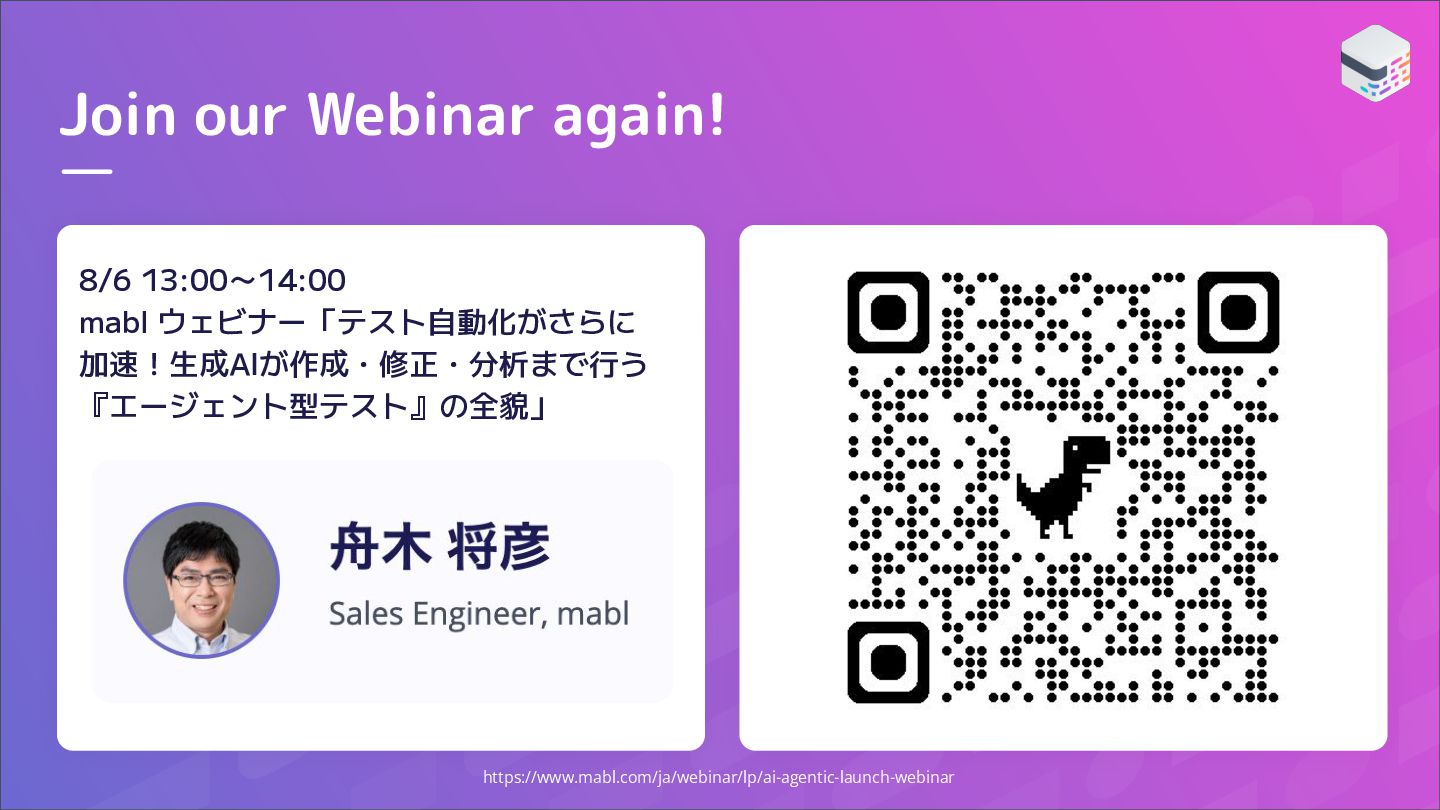 Join our Webinar again!

8/6 13:00〜14:00
mabl ウェビナー「テスト自動化がさらに加速！生成AIが作成・修正・分析まで行う『エージェント型テスト』の全貌」

舟木 将彦
Sales Engineer, mabl

https://www.mabl.com/ja/webinar/lp/ai-agentic-launch-webinar